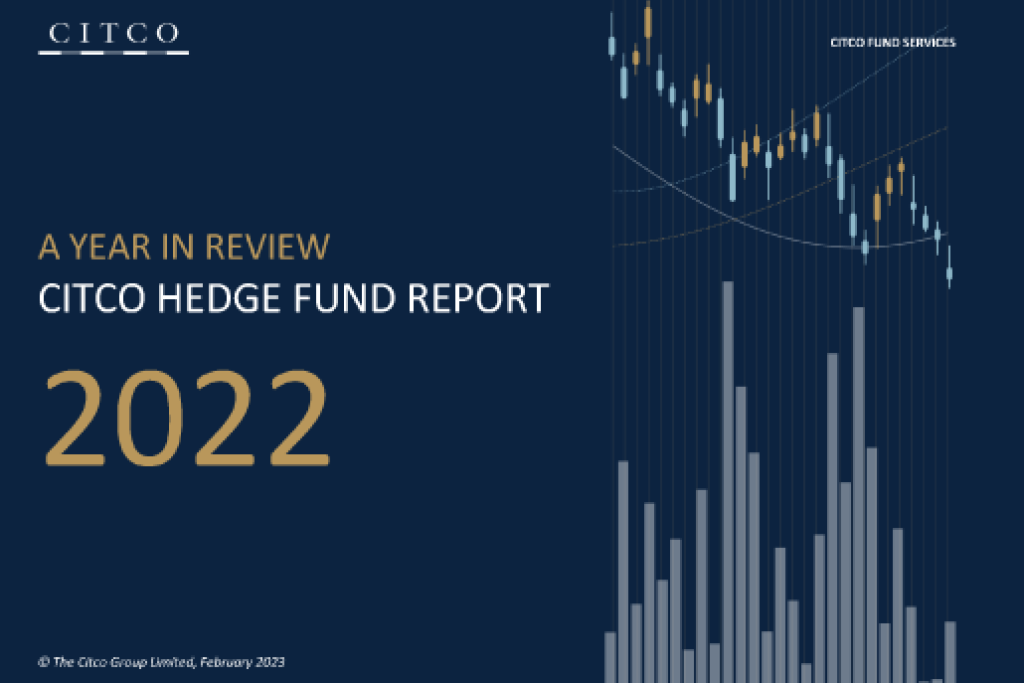 CITCO

CITCO FUND SERVICES

A YEAR IN REVIEW
CITCO HEDGE FUND REPORT

2022

© The Citco Group Limited, February 2023